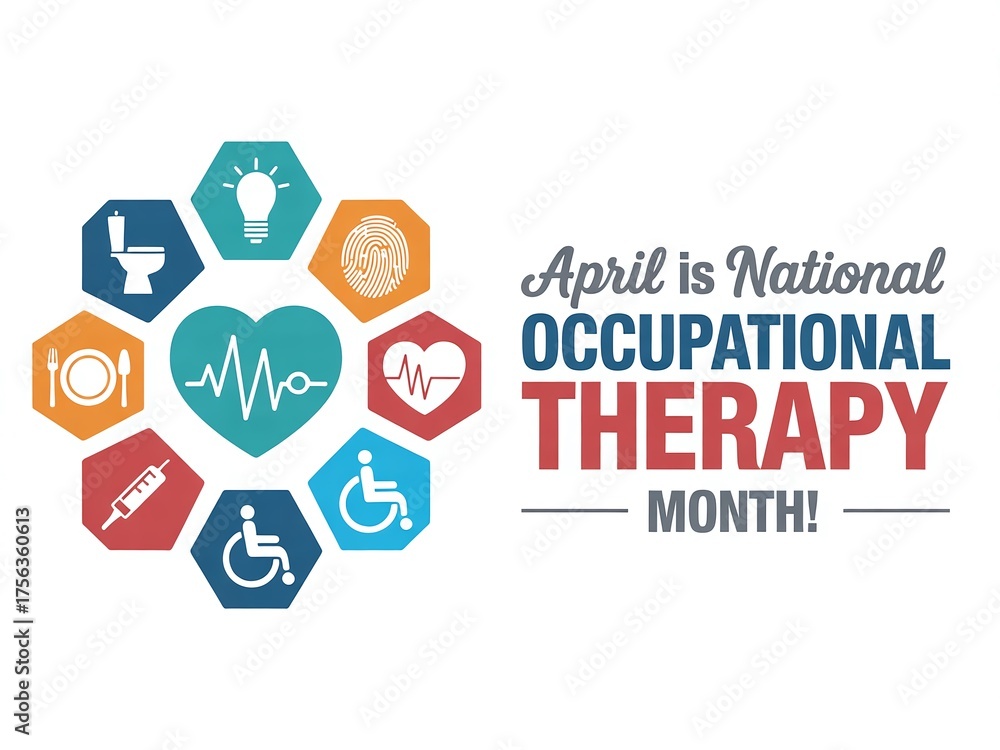 April is National
OCCUPATIONAL
THERAPY
MONTH!

Adobe Stock | #1756360613